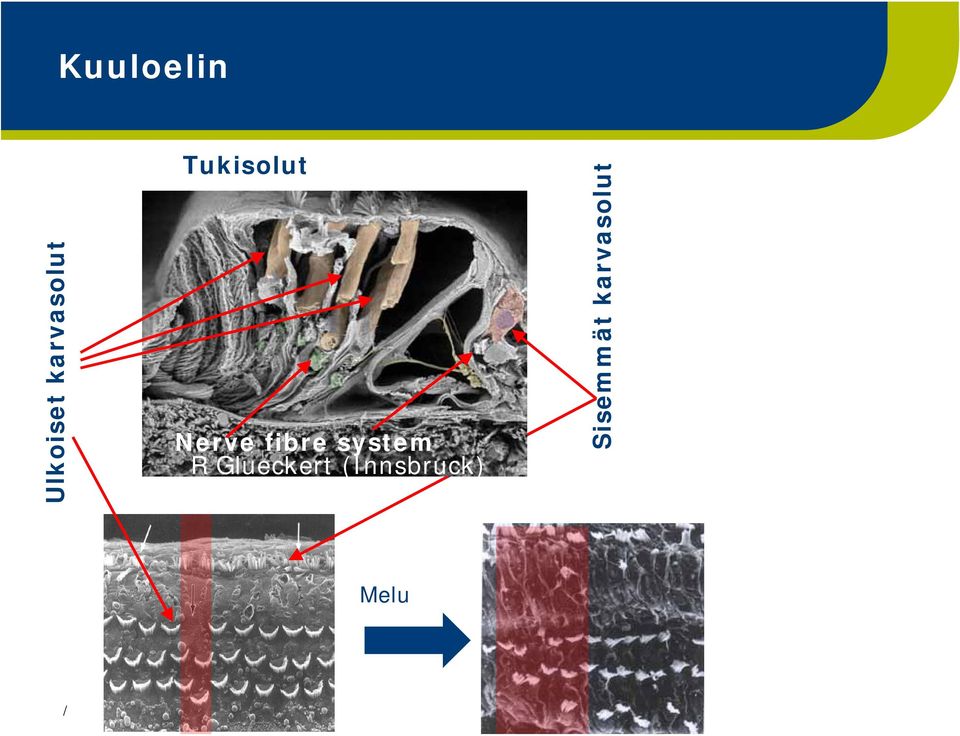 Kuuloelin

Tukisolut

Ulkoiset karvasolut

Sisemmät karvasolut

Nerve fibre system
R Glueckert (Innsbruck)

Melu

/